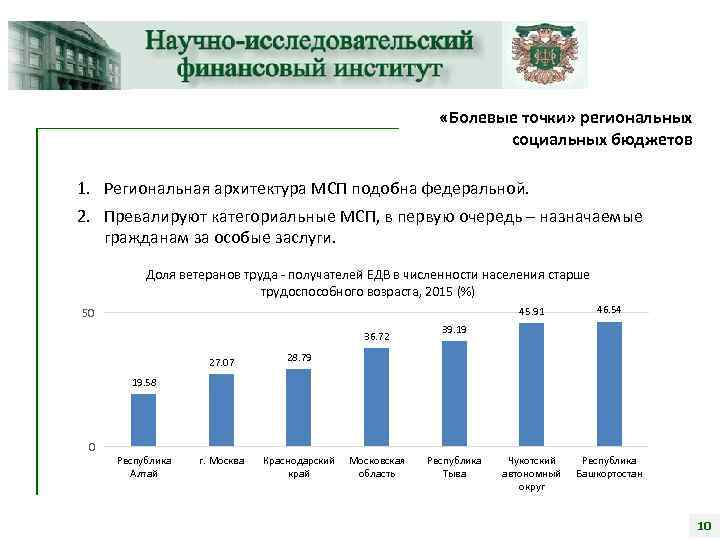 Научно-исследовательский финансовый институт

«Болевые точки» региональных социальных бюджетов

1. Региональная архитектура МСП подобна федеральной.
2. Превалируют категориальные МСП, в первую очередь – назначаемые гражданам за особые заслуги.

Доля ветеранов труда - получателей ЕДВ в численности населения старше трудоспособного возраста, 2015 (%)

50
0

19.58
27.07
28.79
36.72
39.19
45.91
46.54

Республика Алтай
г. Москва
Краснодарский край
Московская область
Республика Тыва
Чукотский автономный округ
Республика Башкортостан

10